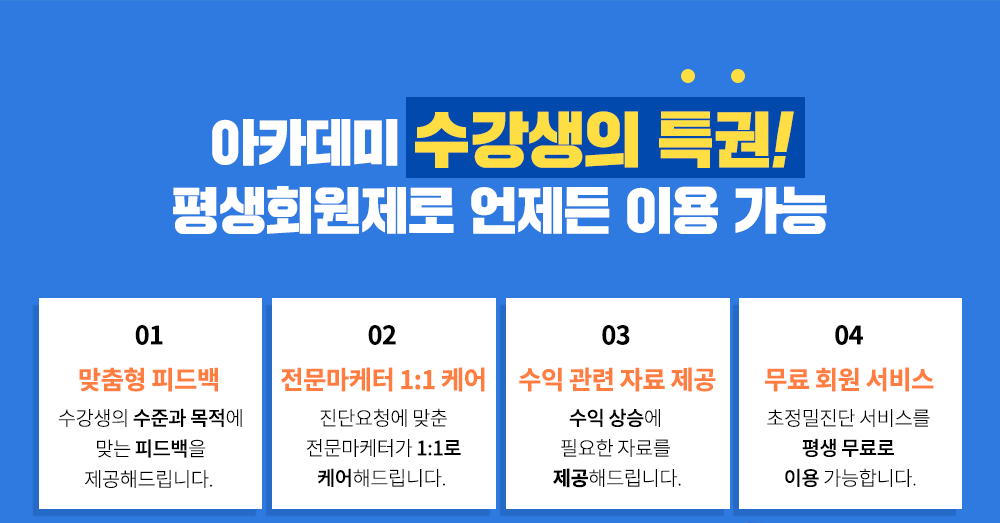 아카데미 수강생의 특권!
평생회원제로 언제든 이용 가능

01
맞춤형 피드백
수강생의 수준과 목적에 맞는 피드백을 제공해드립니다.

02
전문마케터 1:1 케어
진단요청에 맞춘 전문마케터가 1:1로 케어해드립니다.

03
수익 관련 자료 제공
수익 상승에 필요한 자료를 제공해드립니다.

04
무료 회원 서비스
초정밀진단 서비스를 평생 무료로 이용 가능합니다.